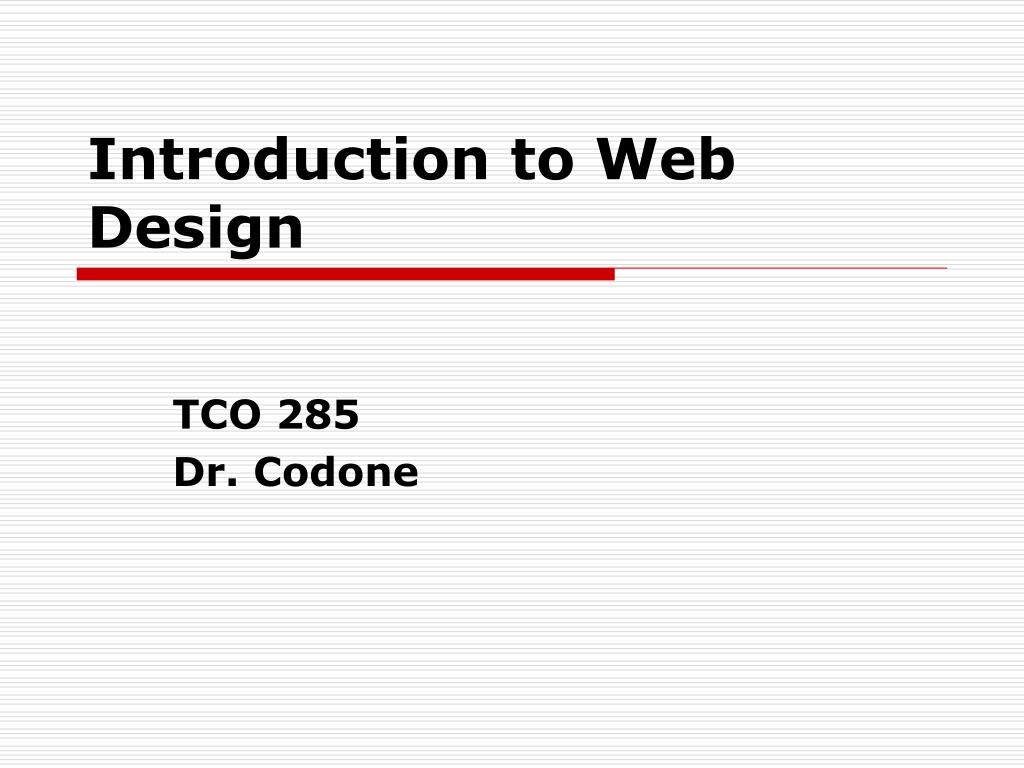 Introduction to Web Design

TCO 285
Dr. Codone